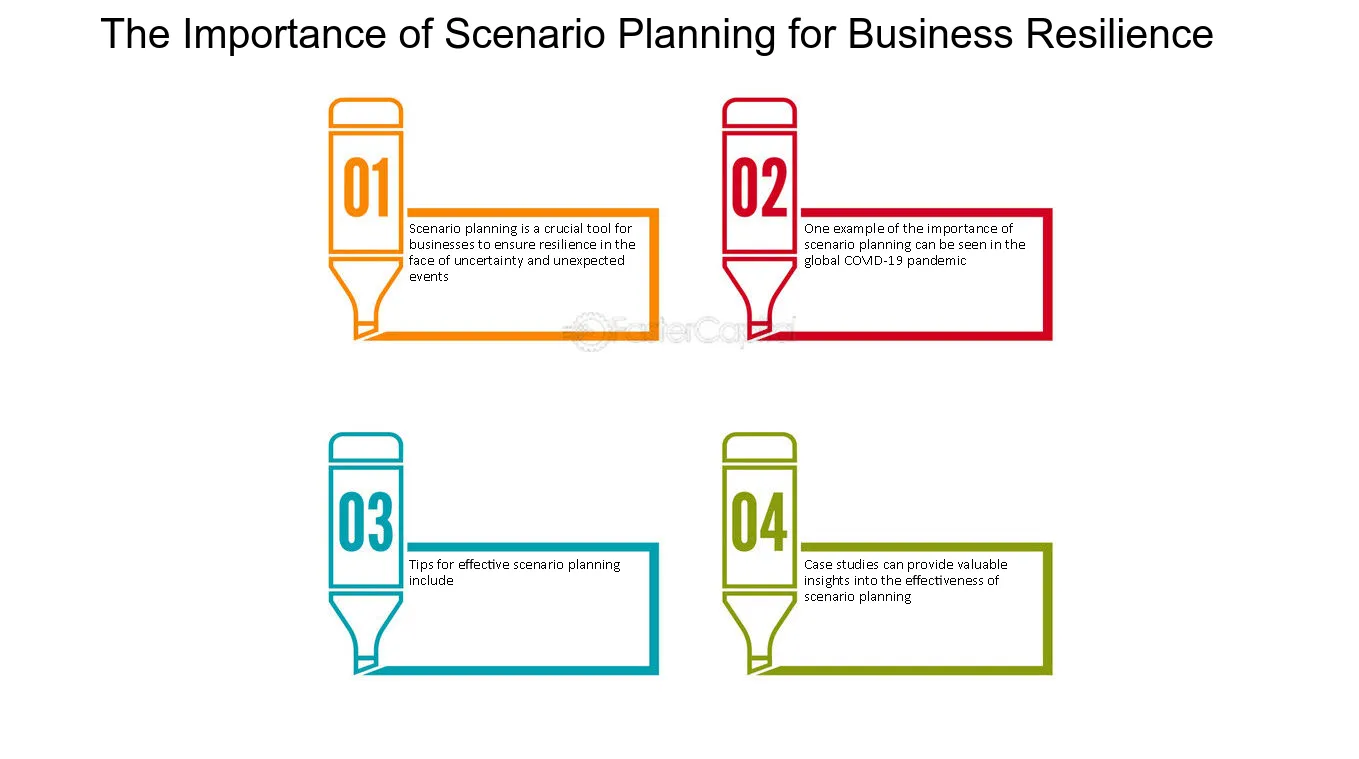 The Importance of Scenario Planning for Business Resilience

01

Scenario planning is a crucial tool for businesses to ensure resilience in the face of uncertainty and unexpected events

02

One example of the importance of scenario planning can be seen in the global COVID-19 pandemic

03

Tips for effective scenario planning include

04

Case studies can provide valuable insights into the effectiveness of scenario planning

FasterCapital